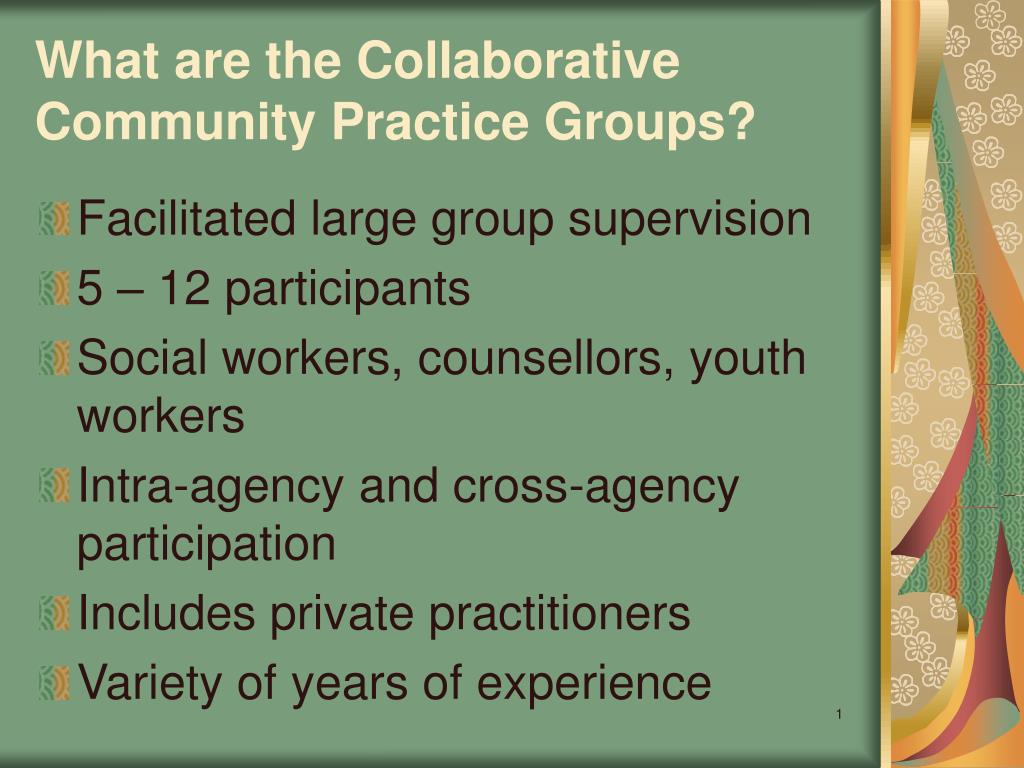 What are the Collaborative Community Practice Groups?

Facilitated large group supervision

5 – 12 participants

Social workers, counsellors, youth workers

Intra-agency and cross-agency participation

Includes private practitioners

Variety of years of experience

1